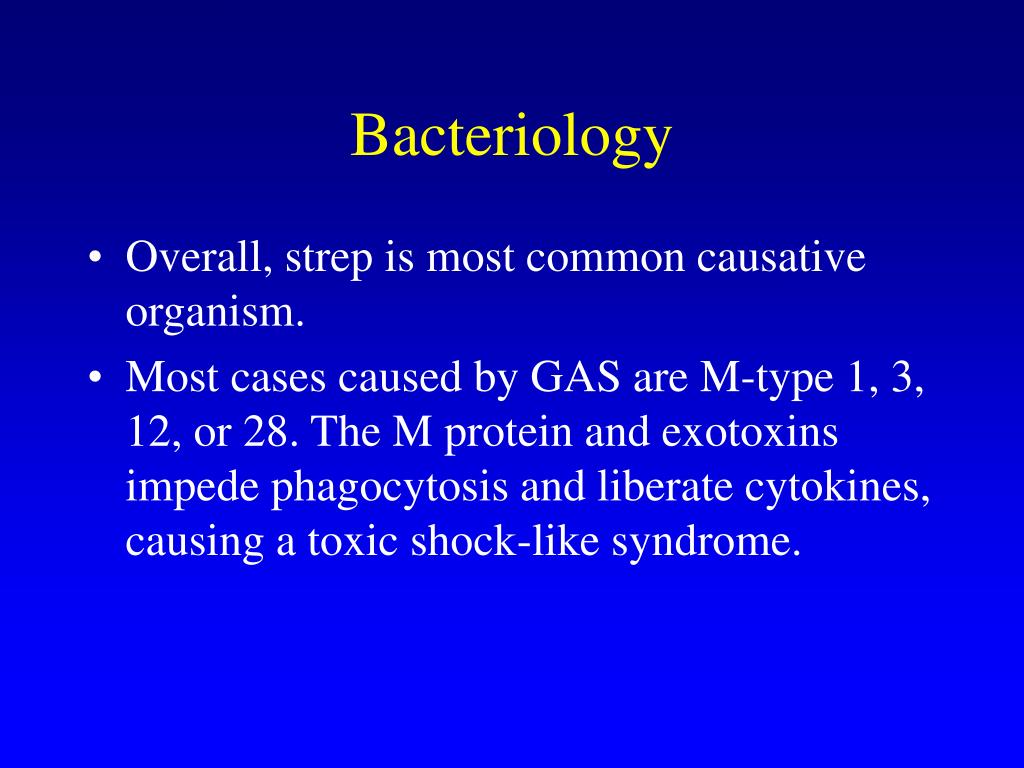 Bacteriology

• Overall, strep is most common causative organism.

• Most cases caused by GAS are M-type 1, 3, 12, or 28. The M protein and exotoxins impede phagocytosis and liberate cytokines, causing a toxic shock-like syndrome.